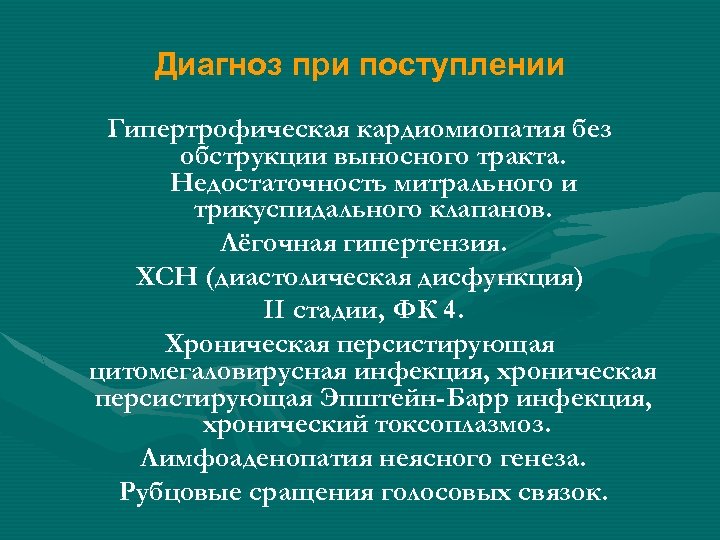 Диагноз при поступлении

Гипертрофическая кардиомиопатия без обструкции выносного тракта. Недостаточность митрального и трикуспидального клапанов.

Лёгочная гипертензия.

ХСН (диастолическая дисфункция) II стадии, ФК 4.

Хроническая персистирующая цитомегаловирусная инфекция, хроническая персистирующая Эпштейн-Барр инфекция, хронический токсоплазмоз.

Лимфоаденопатия неясного генеза.

Рубцовые сращения голосовых связок.